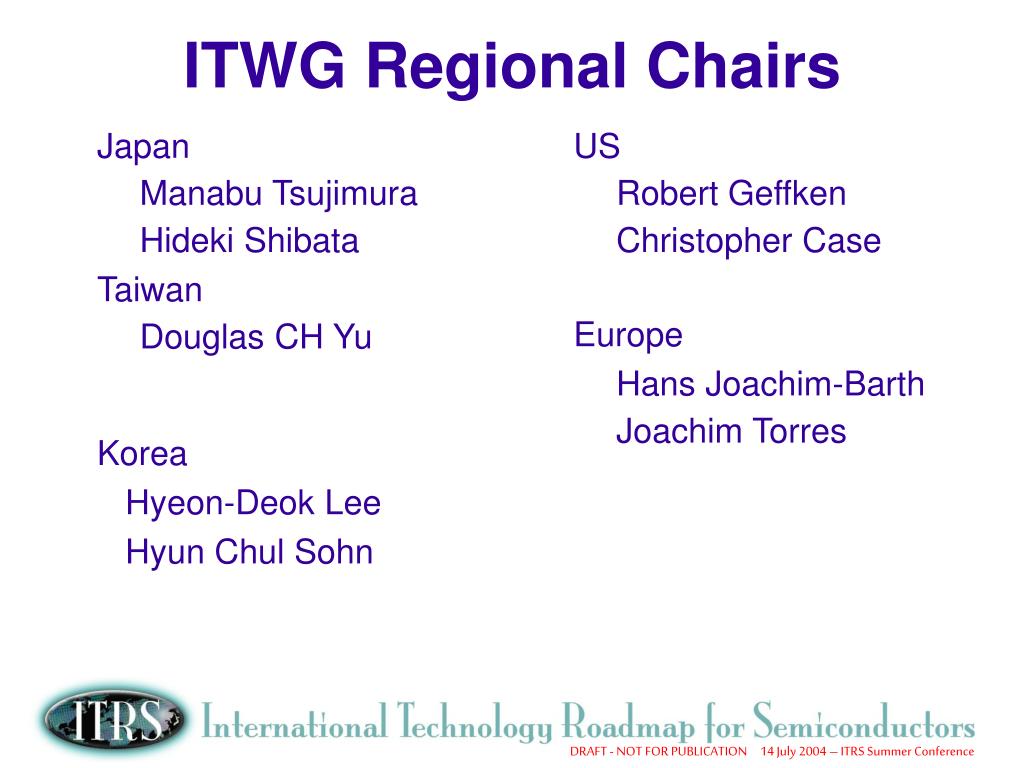 ITWG Regional Chairs

Japan

Manabu Tsujimura

Hideki Shibata

Taiwan

Douglas CH Yu

Korea

Hyeon-Deok Lee

Hyun Chul Sohn

US

Robert Geffken

Christopher Case

Europe

Hans Joachim-Barth

Joachim Torres

ITRS International Technology Roadmap for Semiconductors

DRAFT - NOT FOR PUBLICATION 14 July 2004 – ITRS Summer Conference